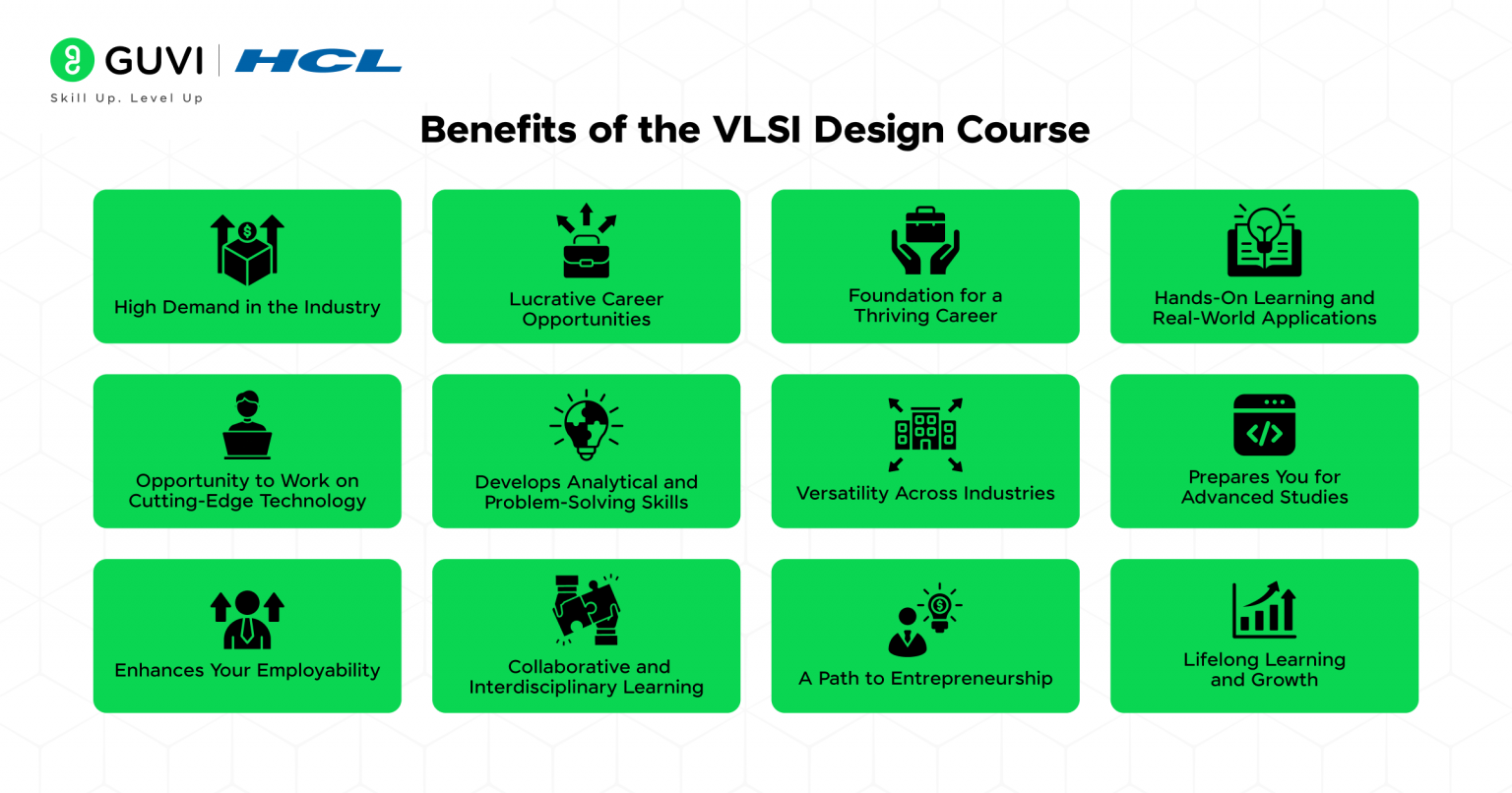 GUVI | HCL
Skill Up. Level Up

Benefits of the VLSI Design Course

High Demand in the Industry

Lucrative Career Opportunities

Foundation for a Thriving Career

Hands-On Learning and Real-World Applications

Opportunity to Work on Cutting-Edge Technology

Develops Analytical and Problem-Solving Skills

Versatility Across Industries

Prepares You for Advanced Studies

Enhances Your Employability

Collaborative and Interdisciplinary Learning

A Path to Entrepreneurship

Lifelong Learning and Growth